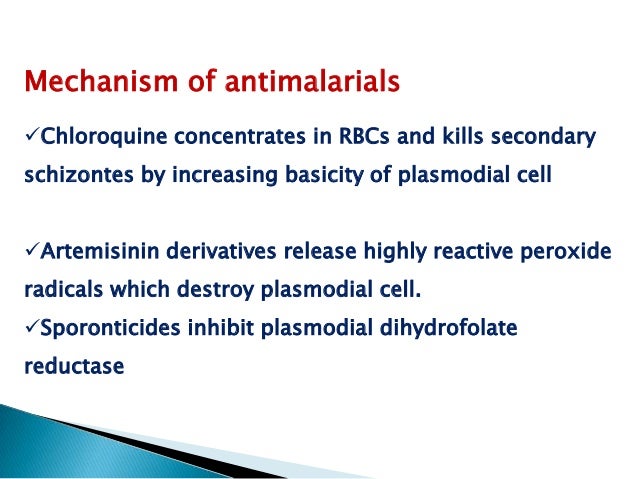 Mechanism of antimalarials

✓Chloroquine concentrates in RBCs and kills secondary schizontes by increasing basicity of plasmodial cell

✓Artemisinin derivatives release highly reactive peroxide radicals which destroy plasmodial cell.

✓Sporonticides inhibit plasmodial dihydrofolate reductase